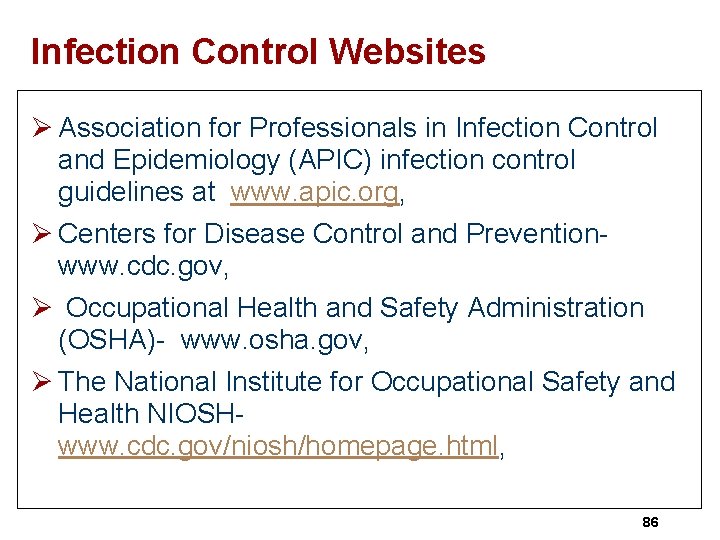 Infection Control Websites

➢ Association for Professionals in Infection Control and Epidemiology (APIC) infection control guidelines at www.apic.org,

➢ Centers for Disease Control and Prevention- www.cdc.gov,

➢ Occupational Health and Safety Administration (OSHA)- www.osha.gov,

➢ The National Institute for Occupational Safety and Health NIOSH- www.cdc.gov/niosh/homepage.html,

86